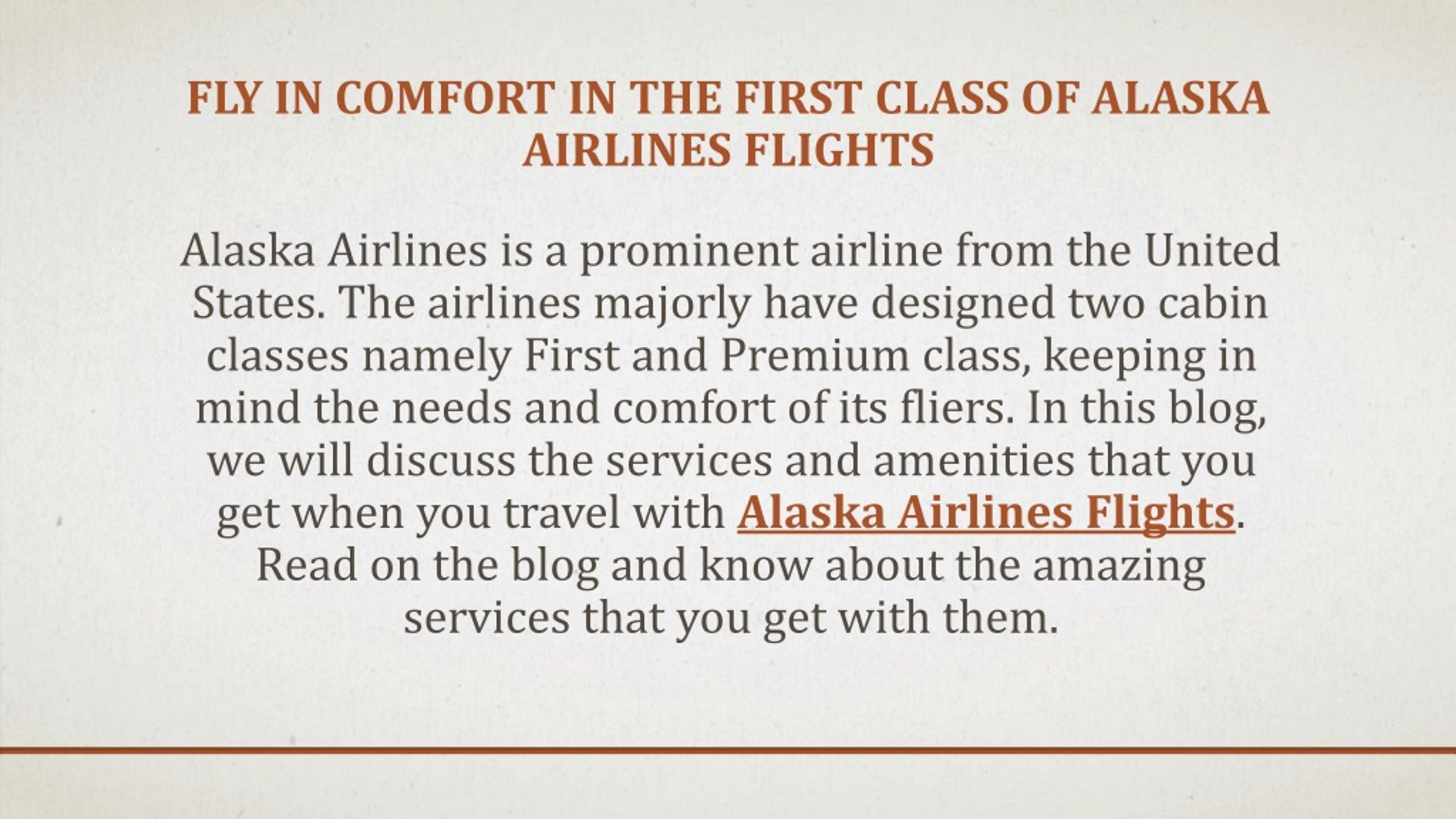 FLY IN COMFORT IN THE FIRST CLASS OF ALASKA AIRLINES FLIGHTS

Alaska Airlines is a prominent airline from the United States. The airlines majorly have designed two cabin classes namely First and Premium class, keeping in mind the needs and comfort of its fliers. In this blog, we will discuss the services and amenities that you get when you travel with Alaska Airlines Flights. Read on the blog and know about the amazing services that you get with them.